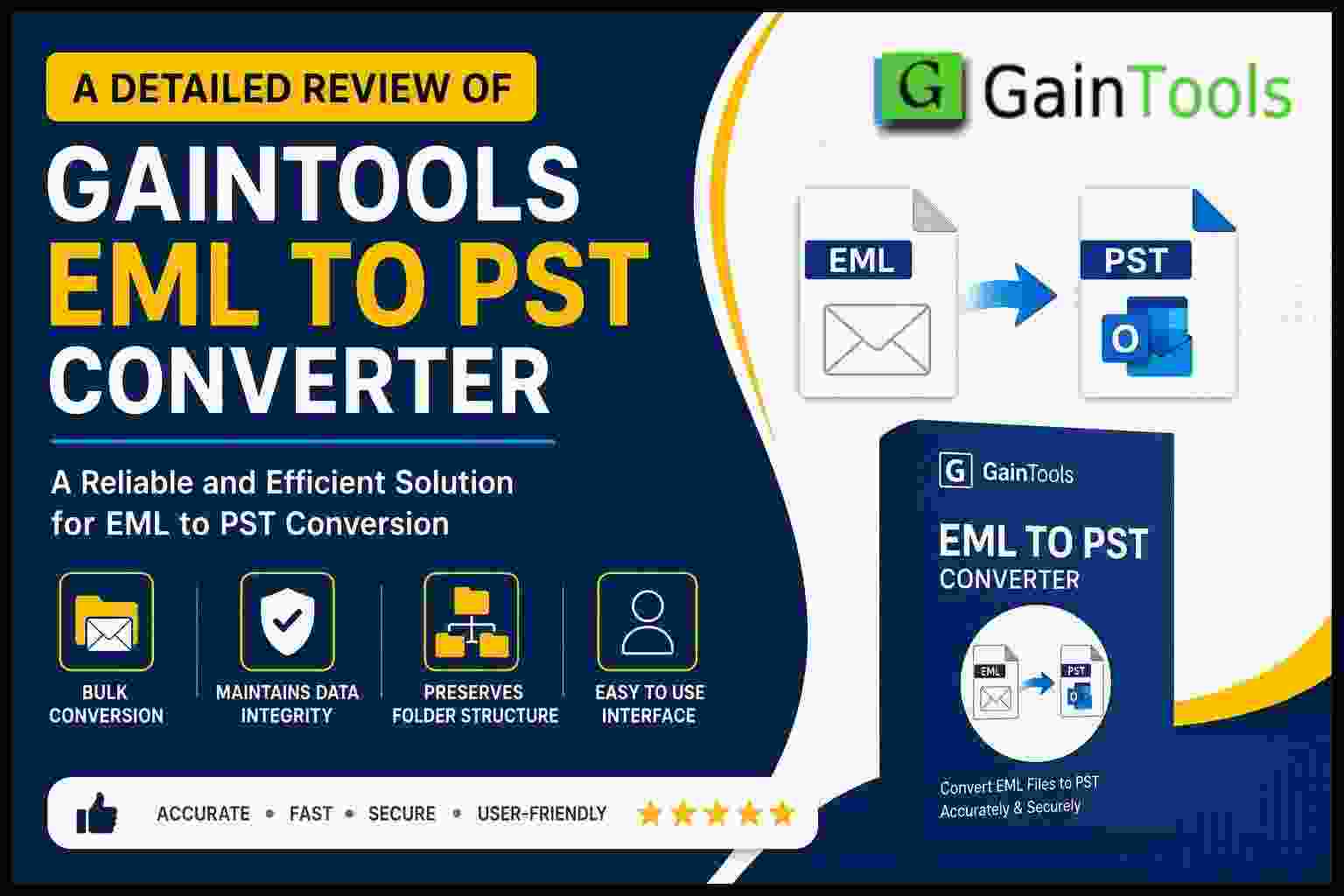 A DETAILED REVIEW OF
GAINTOOLS
EML TO PST
CONVERTER

A Reliable and Efficient Solution for EML to PST Conversion

BULK CONVERSION

MAINTAINS DATA INTEGRITY

PRESERVES FOLDER STRUCTURE

EASY TO USE INTERFACE

ACCURATE • FAST • SECURE • USER-FRIENDLY

G GainTools

EML

PST

O

G GainTools

EML TO PST
CONVERTER

EML

PST

Convert EML Files to PST Accurately & Securely